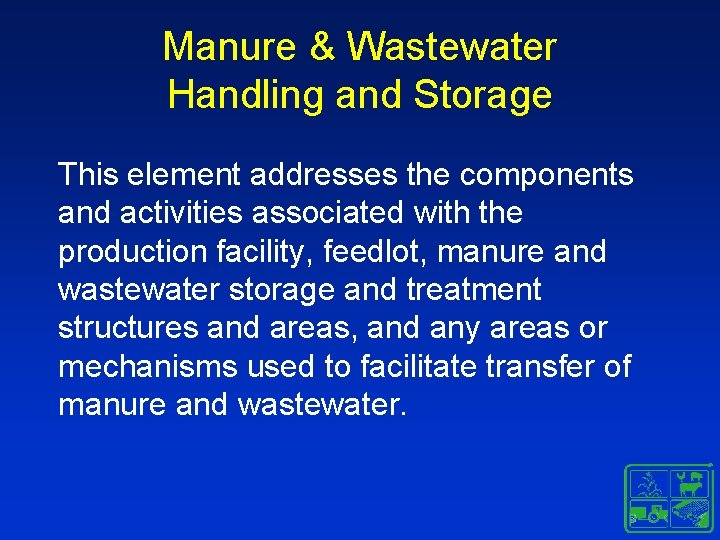 Manure & Wastewater Handling and Storage

This element addresses the components and activities associated with the production facility, feedlot, manure and wastewater storage and treatment structures and areas, and any areas or mechanisms used to facilitate transfer of manure and wastewater.